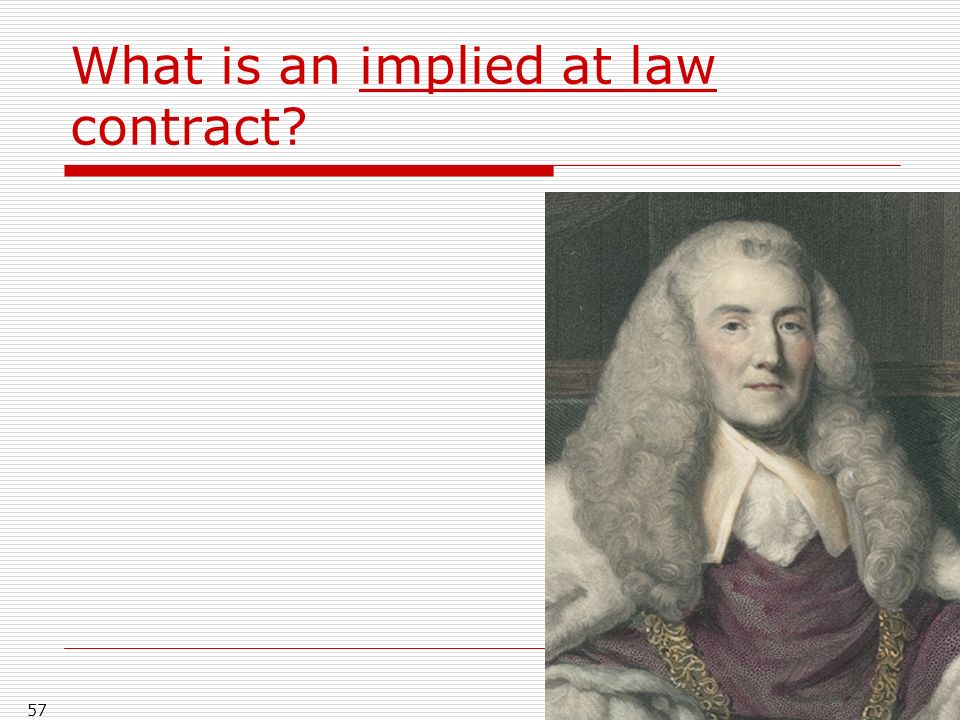 What is an implied at law contract?

57